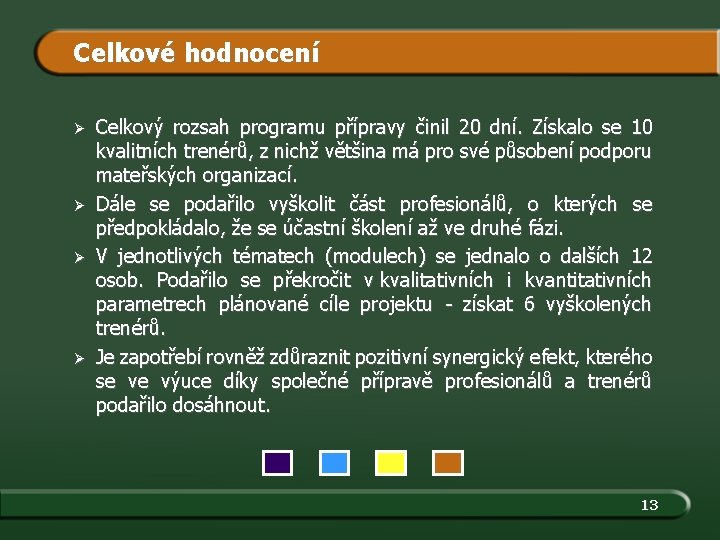 Celkové hodnocení

➢ Celkový rozsah programu přípravy činil 20 dní. Získalo se 10 kvalitních trenérů, z nichž většina má pro své působení podporu mateřských organizací.

➢ Dále se podařilo vyškolit část profesionálů, o kterých se předpokládalo, že se účastní školení až ve druhé fázi.

➢ V jednotlivých tématech (modulech) se jednalo o dalších 12 osob. Podařilo se překročit v kvalitativních i kvantitativních parametrech plánované cíle projektu - získat 6 vyškolených trenérů.

➢ Je zapotřebí rovněž zdůraznit pozitivní synergický efekt, kterého se ve výuce díky společné přípravě profesionálů a trenérů podařilo dosáhnout.

13